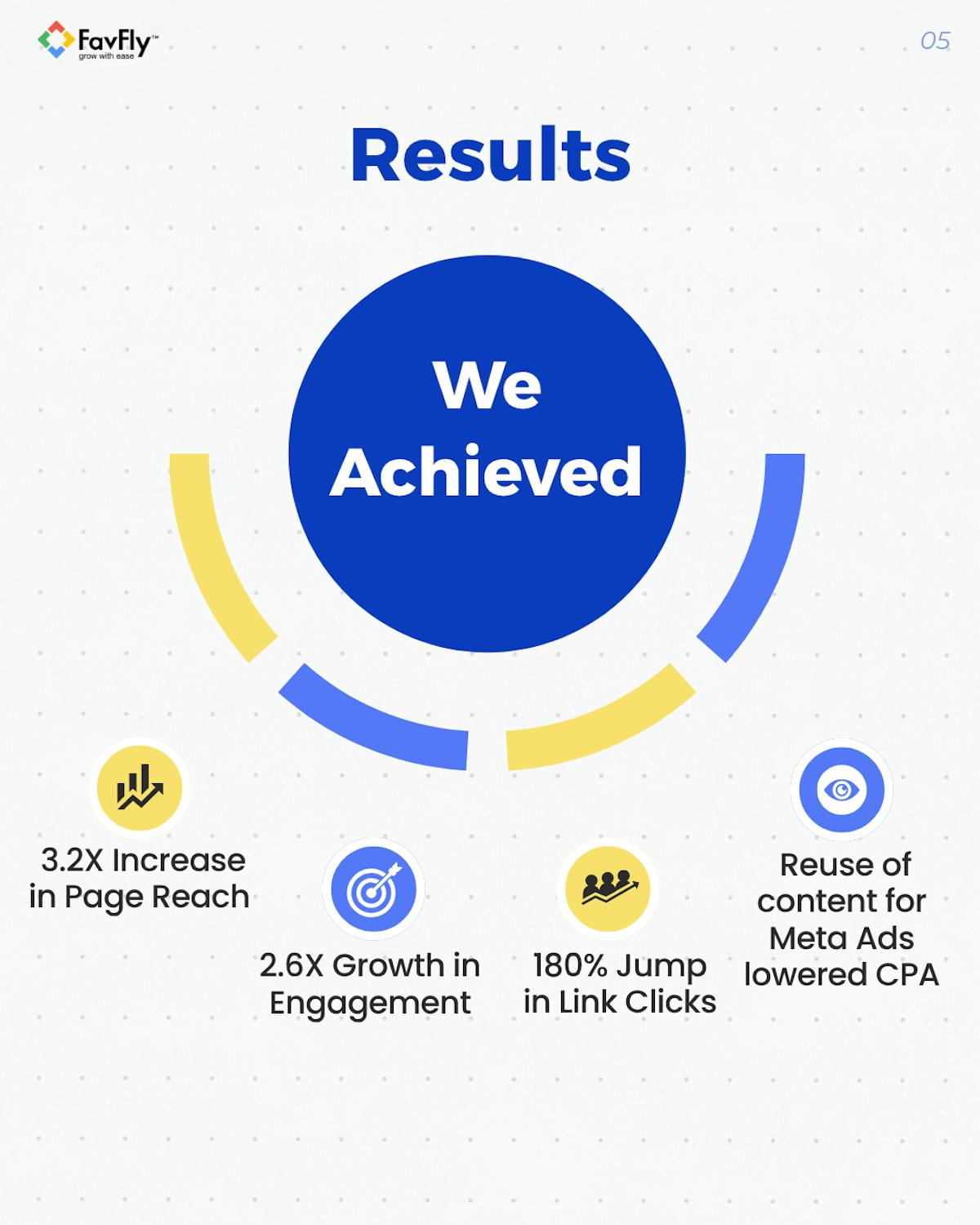 FavFly™
grow with ease

05

Results

We Achieved

3.2X Increase in Page Reach

2.6X Growth in Engagement

180% Jump in Link Clicks

Reuse of content for Meta Ads lowered CPA